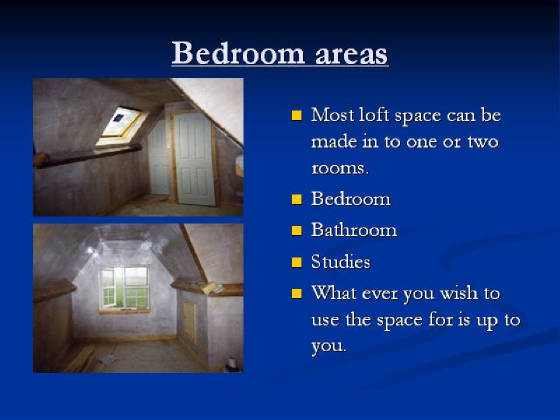 Bedroom areas

- Most loft space can be made in to one or two rooms.
- Bedroom
- Bathroom
- Studies
- What ever you wish to use the space for is up to you.